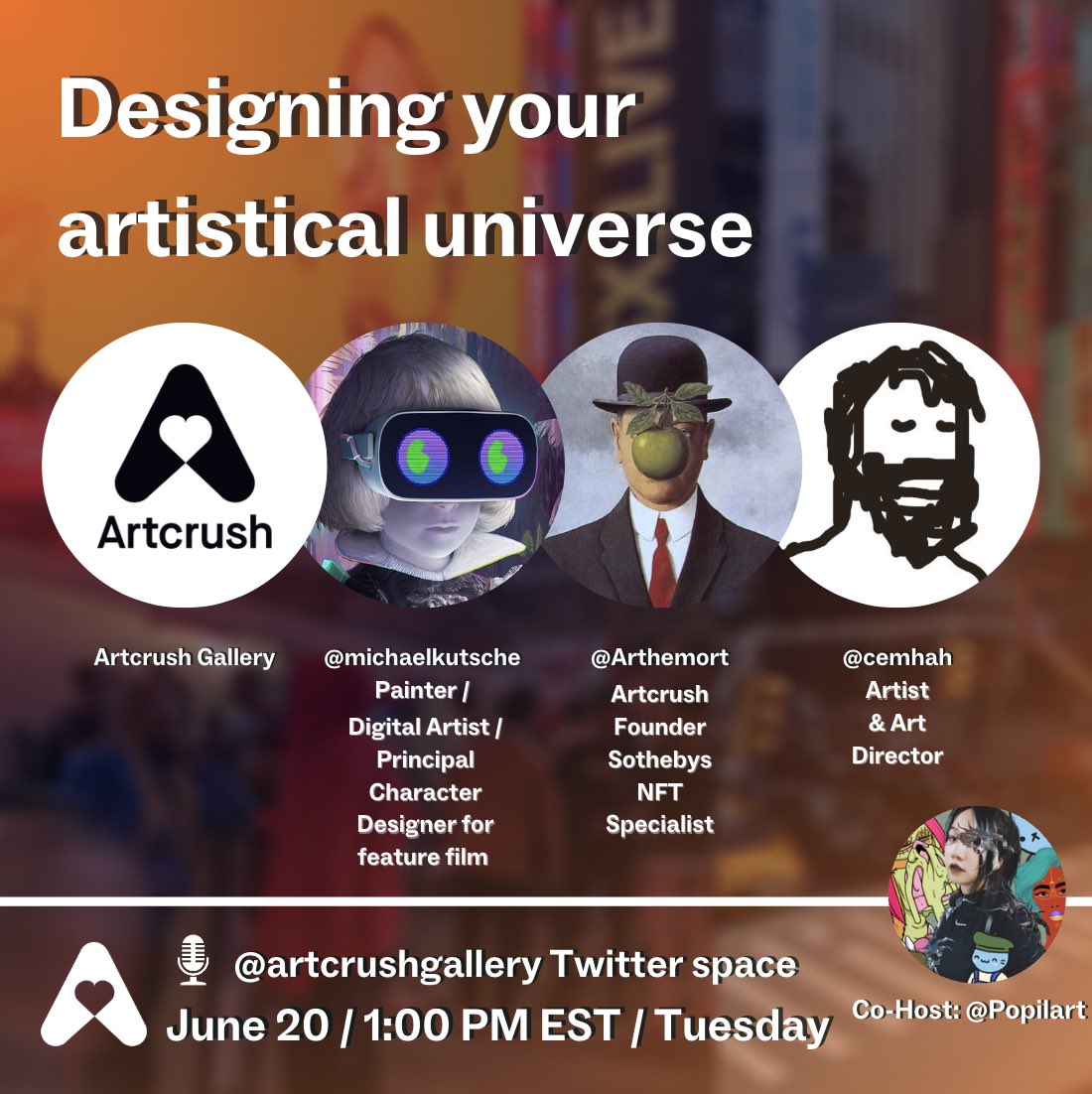 Designing your artistical universe

Artcrush

Artcrush Gallery

@michaelkutsche
Painter / Digital Artist / Principal Character Designer for feature film

@Arthemort
Artcrush Founder Sothebys NFT Specialist

@cemhah
Artist & Art Director

@artcrushgallery Twitter space
June 20 / 1:00 PM EST / Tuesday

Co-Host: @Popilart